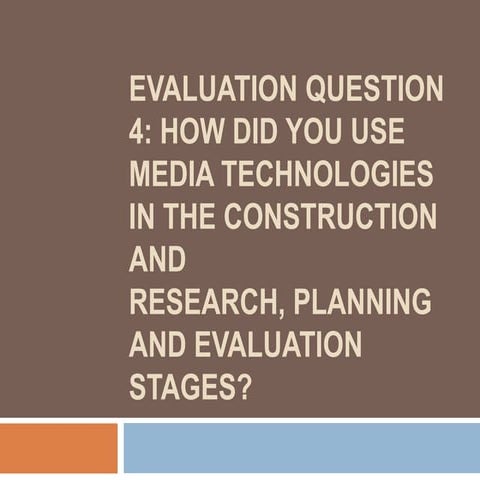 EVALUATION QUESTION 4: HOW DID YOU USE MEDIA TECHNOLOGIES IN THE CONSTRUCTION AND RESEARCH, PLANNING AND EVALUATION STAGES?